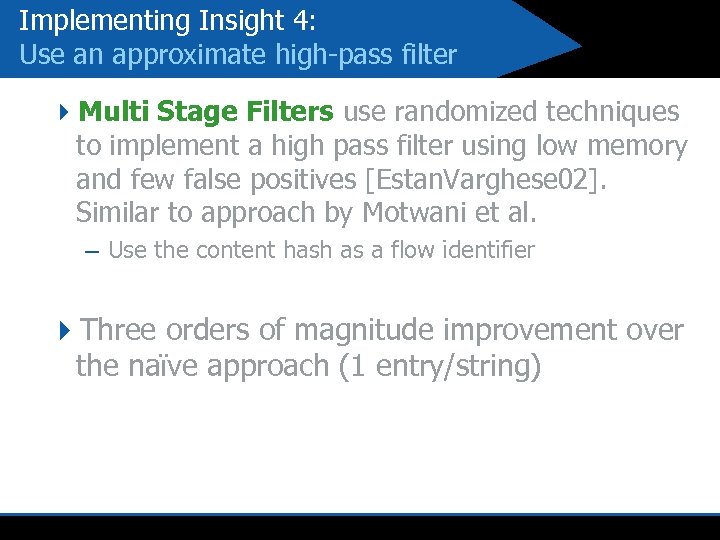 Implementing Insight 4:
Use an approximate high-pass filter

Multi Stage Filters use randomized techniques to implement a high pass filter using low memory and few false positives [EstanVarghese02]. Similar to approach by Motwani et al.

– Use the content hash as a flow identifier

Three orders of magnitude improvement over the naïve approach (1 entry/string)